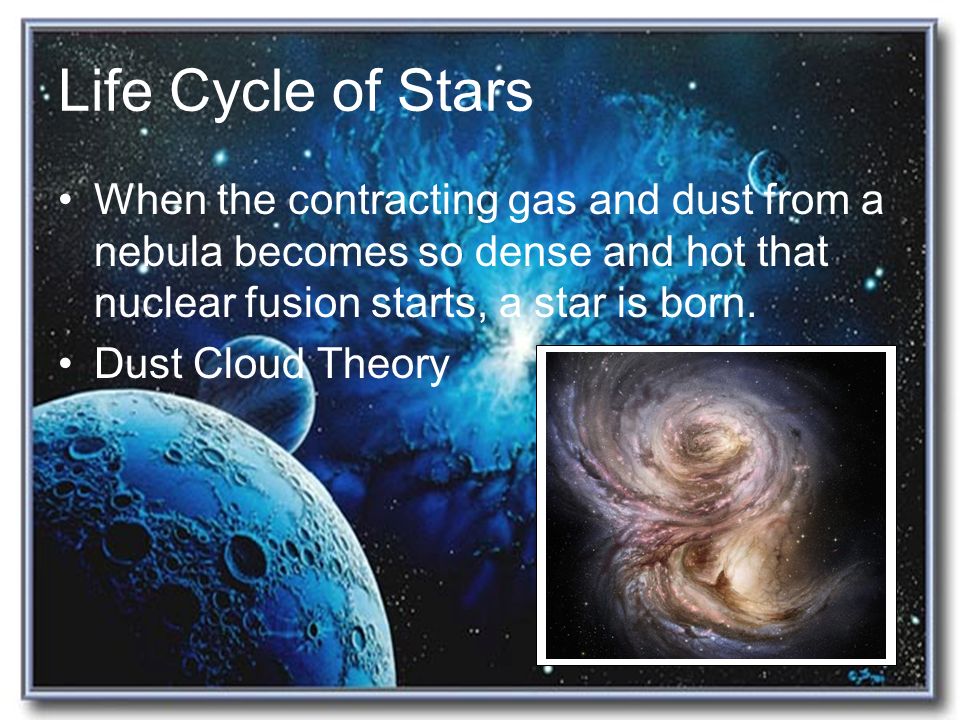 Life Cycle of Stars

• When the contracting gas and dust from a nebula becomes so dense and hot that nuclear fusion starts, a star is born.

• Dust Cloud Theory